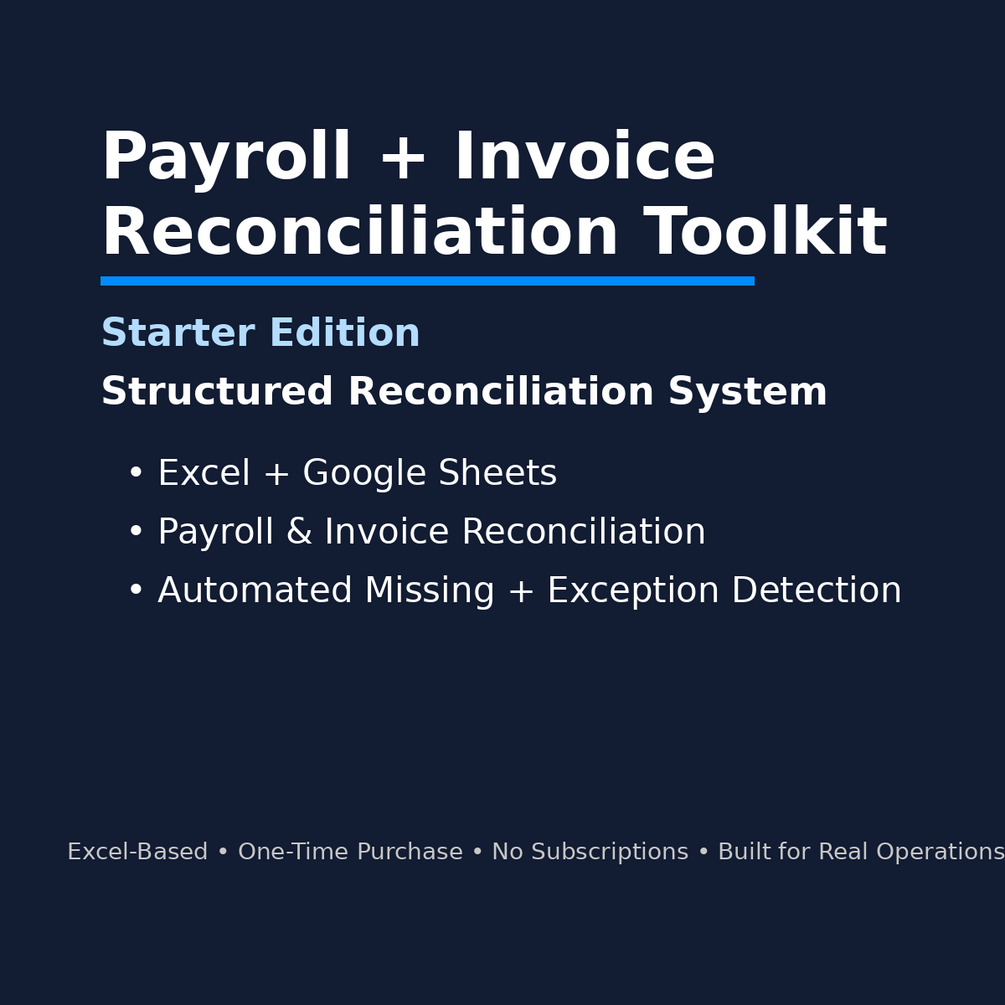 Payroll + Invoice Reconciliation Toolkit

Starter Edition

Structured Reconciliation System

• Excel + Google Sheets
• Payroll & Invoice Reconciliation
• Automated Missing + Exception Detection

Excel-Based • One-Time Purchase • No Subscriptions • Built for Real Operations